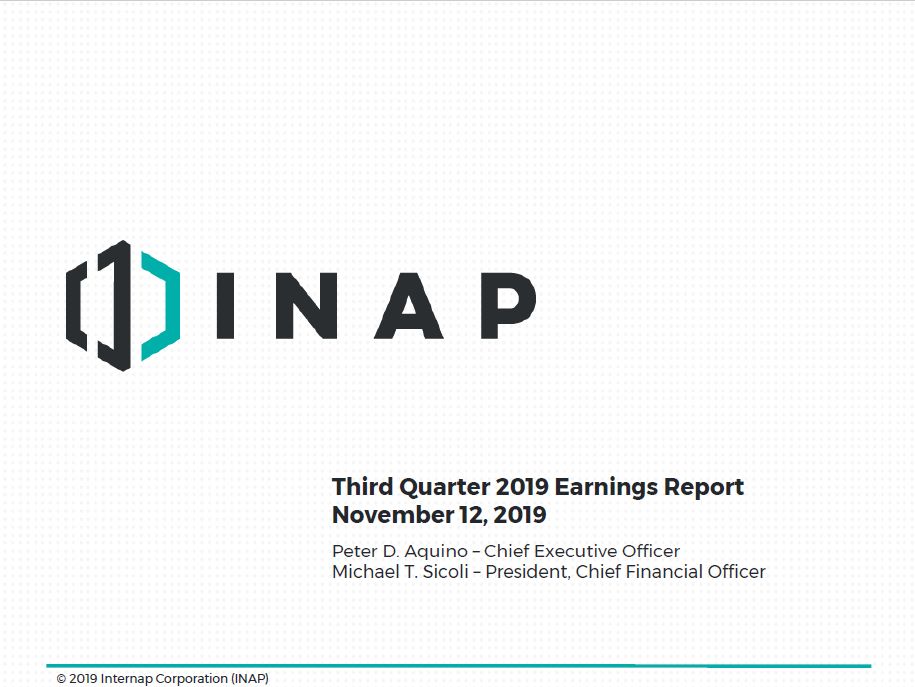 INAP

Third Quarter 2019 Earnings Report
November 12, 2019

Peter D. Aquino – Chief Executive Officer
Michael T. Sicoli – President, Chief Financial Officer

© 2019 Internap Corporation (INAP)